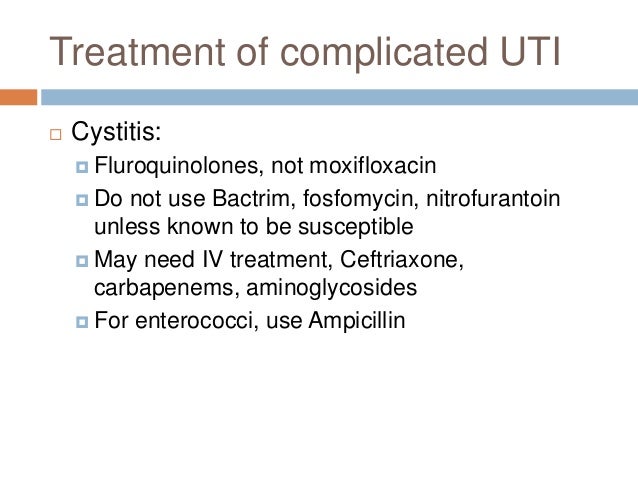 Treatment of complicated UTI

Cystitis:

Fluroquinolones, not moxifloxacin

Do not use Bactrim, fosfomycin, nitrofurantoin unless known to be susceptible

May need IV treatment, Ceftriaxone, carbapenems, aminoglycosides

For enterococci, use Ampicillin